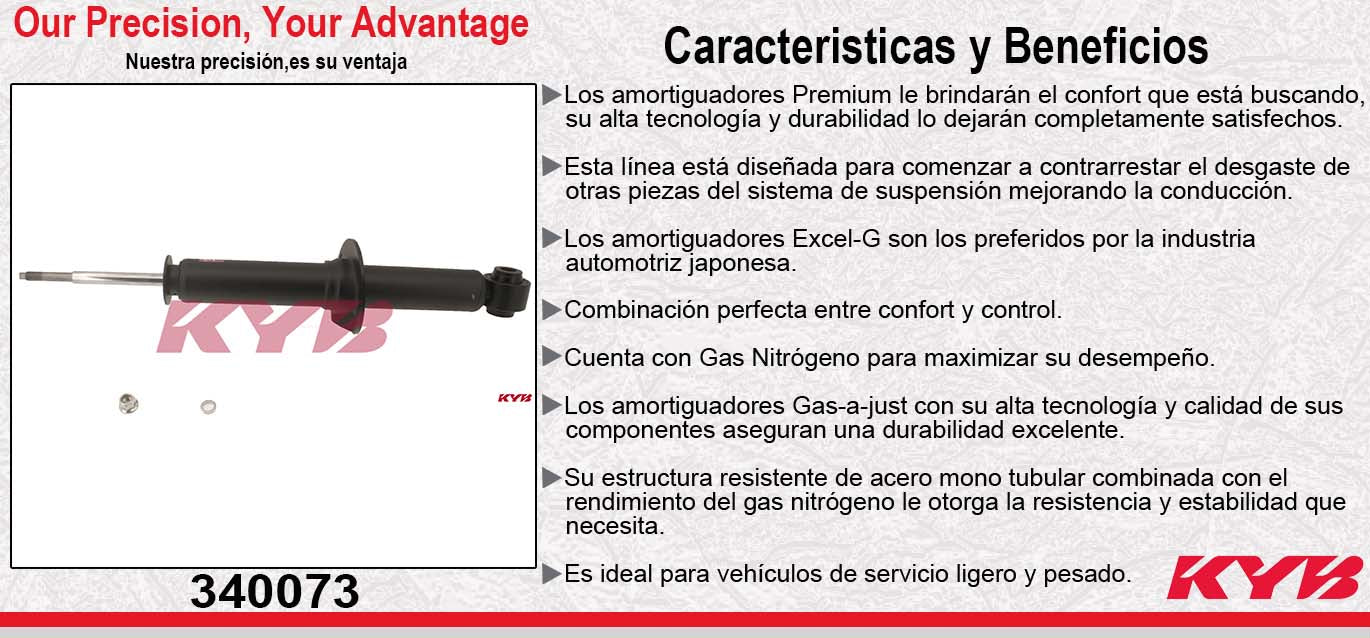 Our Precision, Your Advantage
Nuestra precisión,es su ventaja

KYB

KYB

340073

Caracteristicas y Beneficios

▶Los amortiguadores Premium le brindarán el confort que está buscando, su alta tecnología y durabilidad lo dejarán completamente satisfechos.

▶Esta línea está diseñada para comenzar a contrarrestar el desgaste de otras piezas del sistema de suspensión mejorando la conducción.

▶Los amortiguadores Excel-G son los preferidos por la industria automotriz japonesa.

▶Combinación perfecta entre confort y control.

▶Cuenta con Gas Nitrógeno para maximizar su desempeño.

▶Los amortiguadores Gas-a-just con su alta tecnología y calidad de sus componentes aseguran una durabilidad excelente.

▶Su estructura resistente de acero mono tubular combinada con el rendimiento del gas nitrógeno le otorga la resistencia y estabilidad que necesita.

▶Es ideal para vehículos de servicio ligero y pesado.

KYB